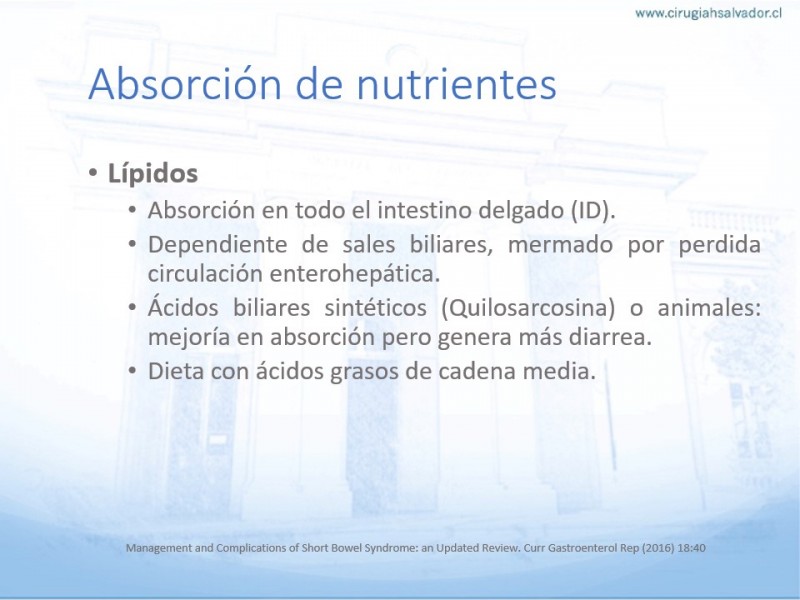 www.cirugiahsalvador.cl

Absorción de nutrientes

• Lípidos
• Absorción en todo el intestino delgado (ID).
• Dependiente de sales biliares, mermado por perdida circulación enterohepática.
• Ácidos biliares sintéticos (Quilosarcosina) o animales: mejoría en absorción pero genera más diarrea.
• Dieta con ácidos grasos de cadena media.

Management and Complications of Short Bowel Syndrome: an Updated Review. Curr Gastroenterol Rep (2016) 18:40